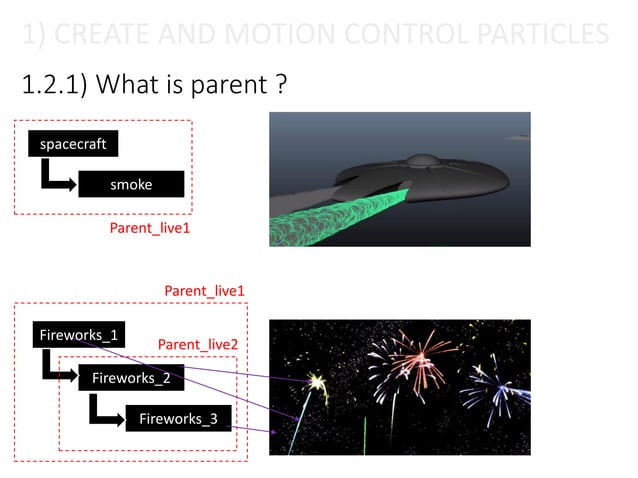 1) CREATE AND MOTION CONTROL PARTICLES

1.2.1) What is parent ?

spacecraft

smoke

Parent_live1

Parent_live1

Fireworks_1

Parent_live2

Fireworks_2

Fireworks_3